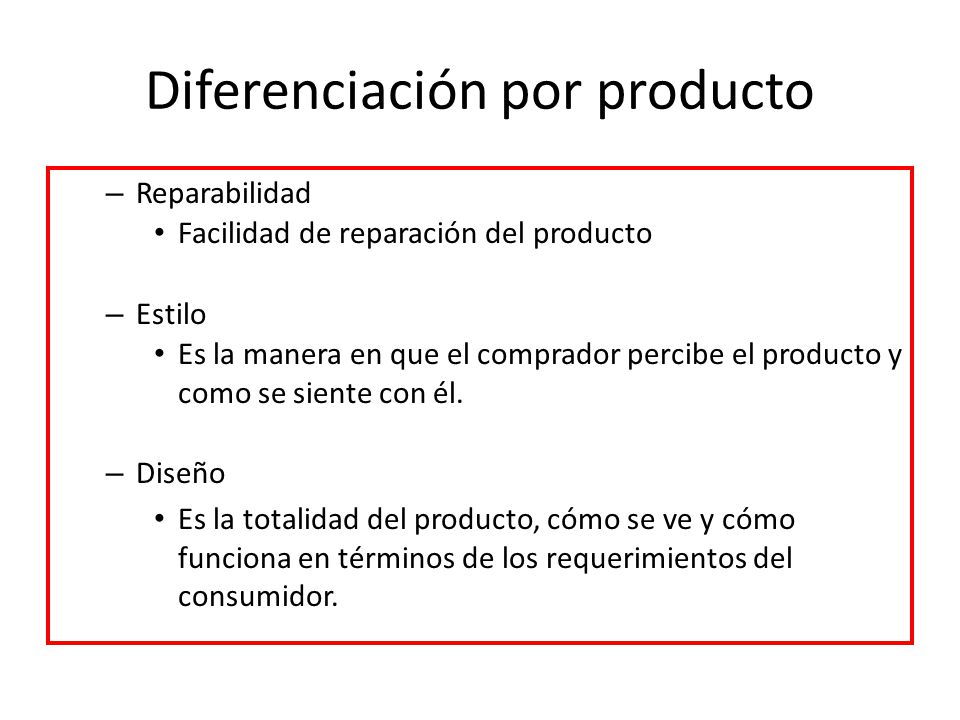 Diferenciación por producto

– Reparabilidad
 • Facilidad de reparación del producto

– Estilo
 • Es la manera en que el comprador percibe el producto y como se siente con él.

– Diseño
 • Es la totalidad del producto, cómo se ve y cómo funciona en términos de los requerimientos del consumidor.